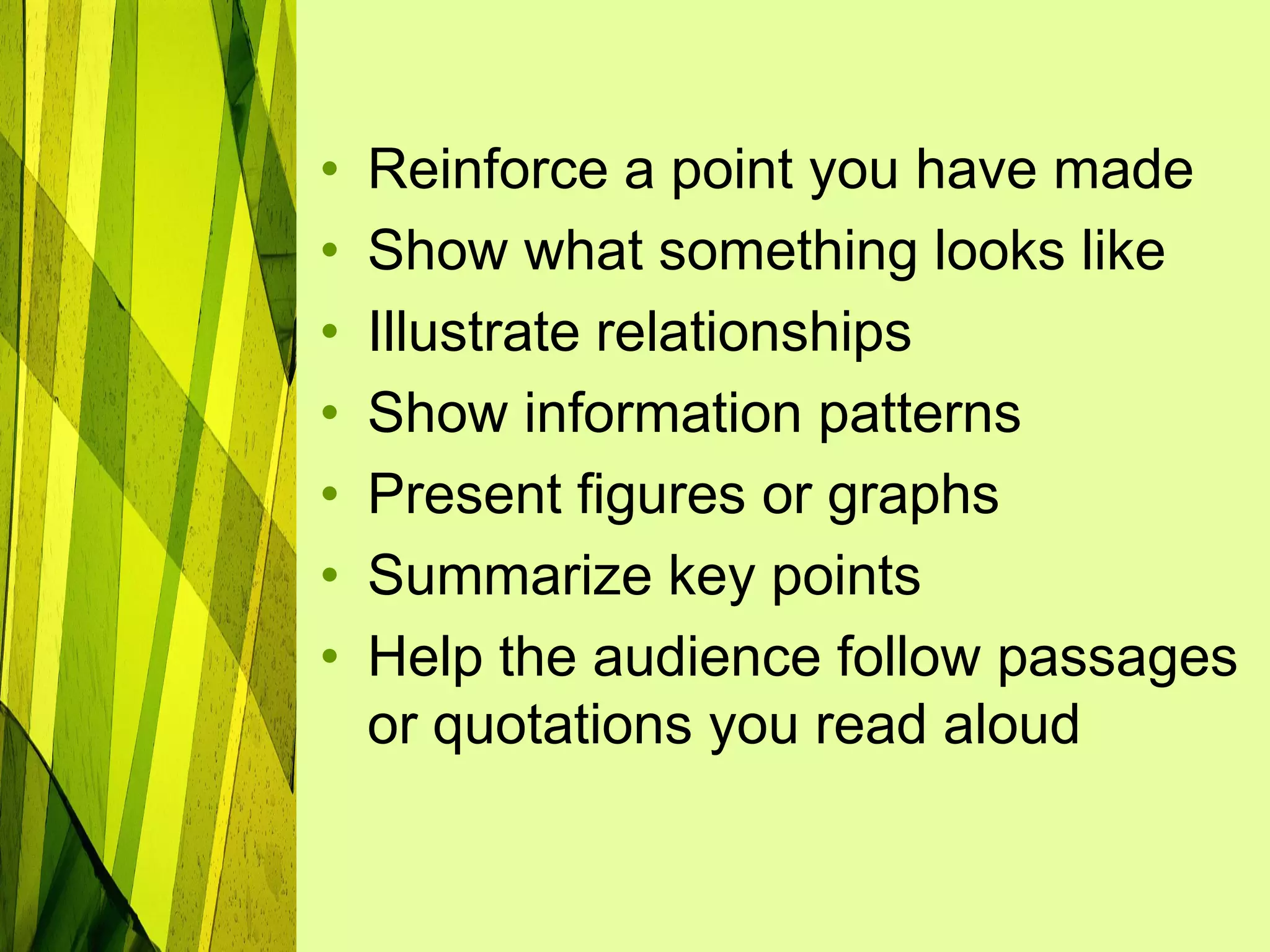 • Reinforce a point you have made
• Show what something looks like
• Illustrate relationships
• Show information patterns
• Present figures or graphs
• Summarize key points
• Help the audience follow passages or quotations you read aloud